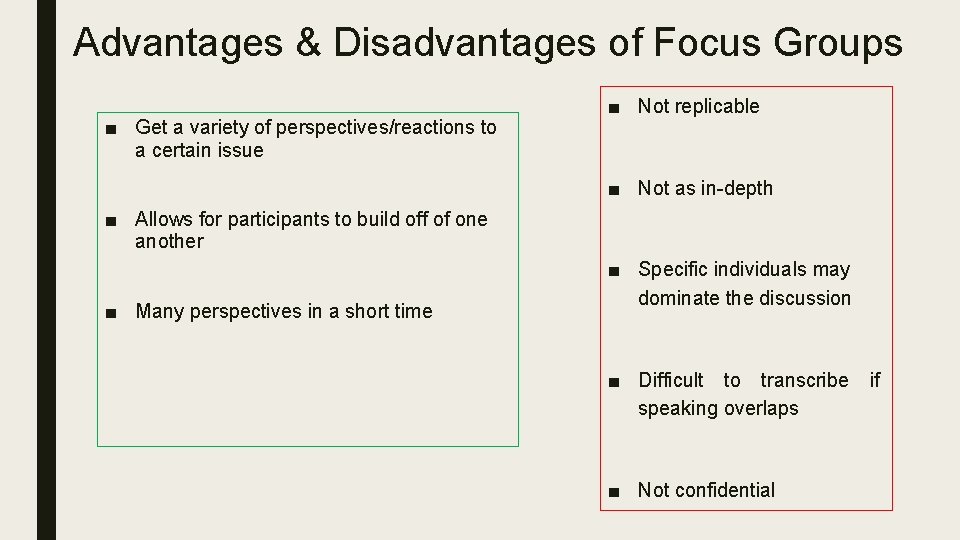 Advantages & Disadvantages of Focus Groups

■ Get a variety of perspectives/reactions to a certain issue

■ Allows for participants to build off of one another

■ Many perspectives in a short time

■ Not replicable

■ Not as in-depth

■ Specific individuals may dominate the discussion

■ Difficult to transcribe if speaking overlaps

■ Not confidential